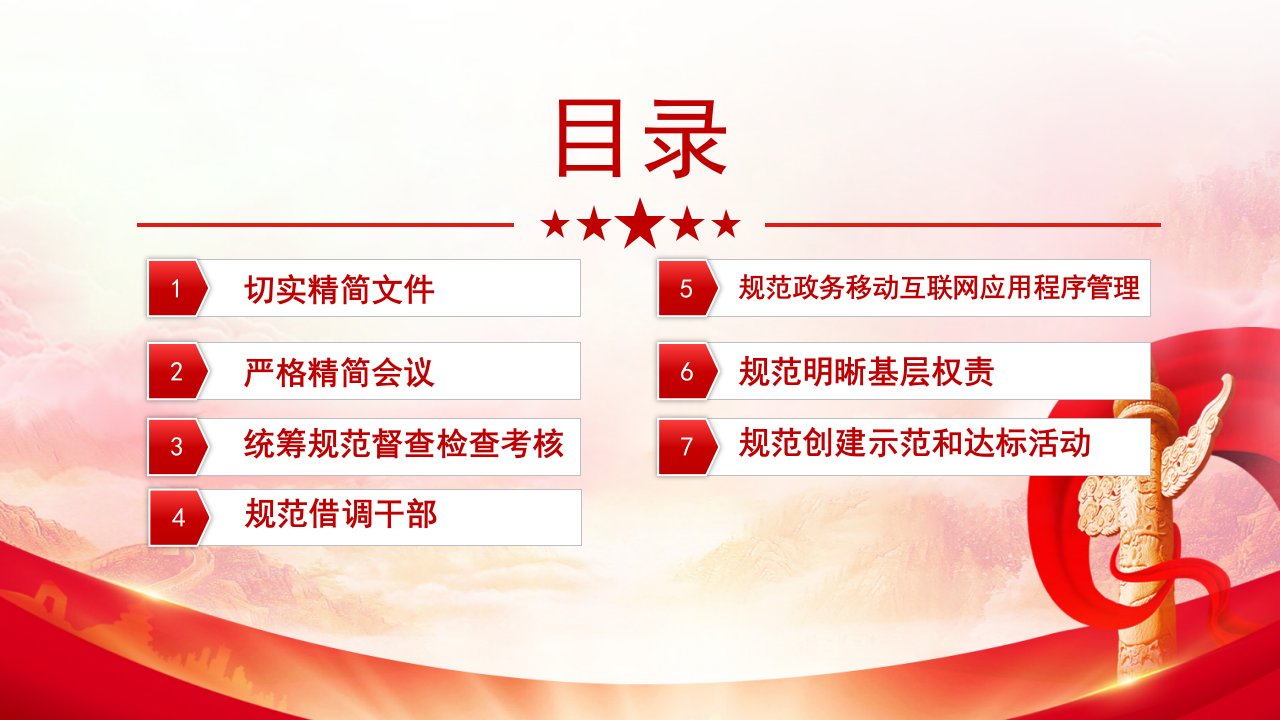 目录

1 切实精简文件

2 严格精简会议

3 统筹规范督查检查考核

4 规范借调干部

5 规范政务移动互联网应用程序管理

6 规范明晰基层权责

7 规范创建示范和达标活动